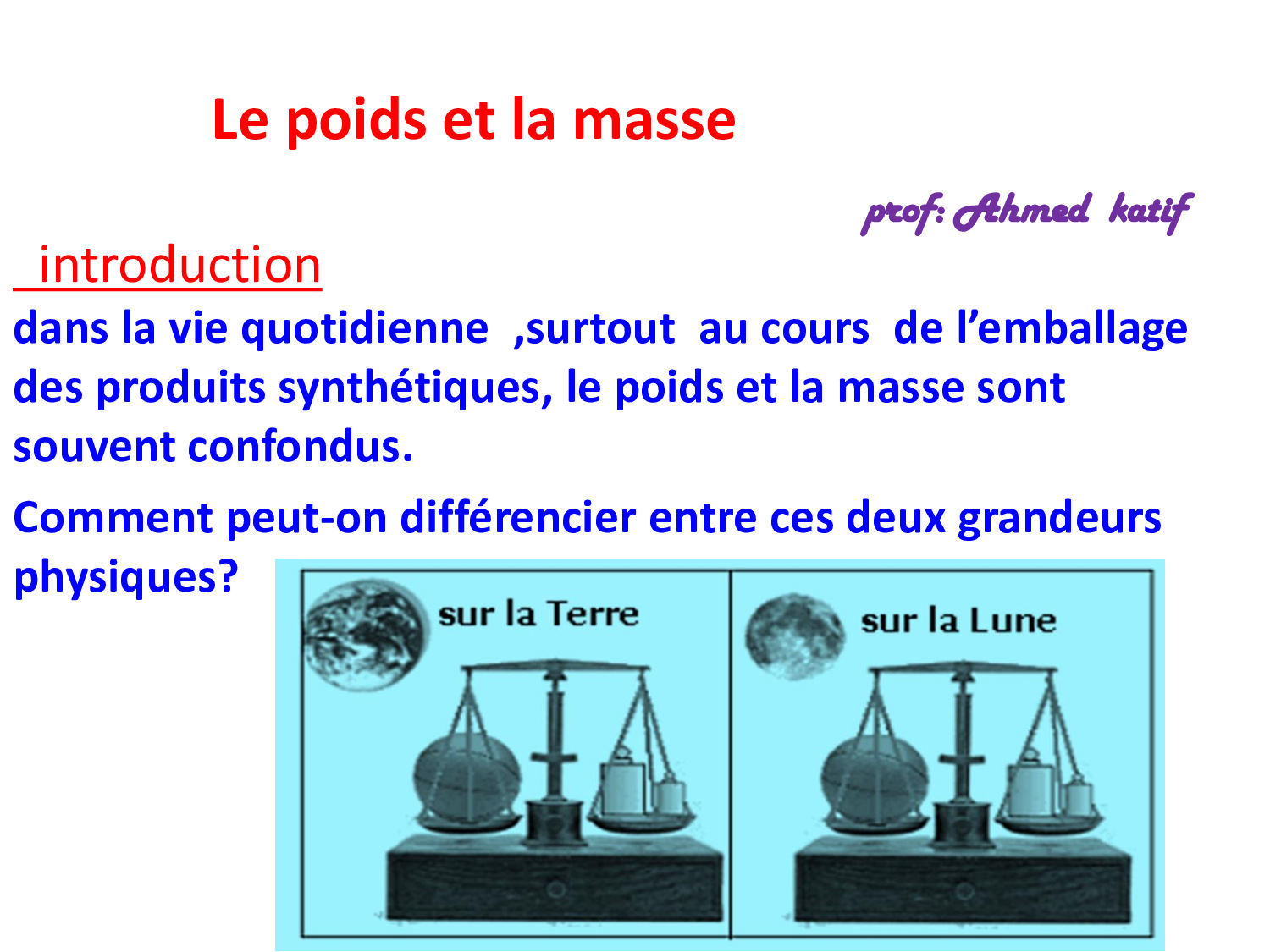 Le poids et la masse

prof: Ahmed katif

introduction

dans la vie quotidienne ,surtout au cours de l’emballage des produits synthétiques, le poids et la masse sont souvent confondus.

Comment peut-on différencier entre ces deux grandeurs physiques?

sur la Terre

sur la Lune